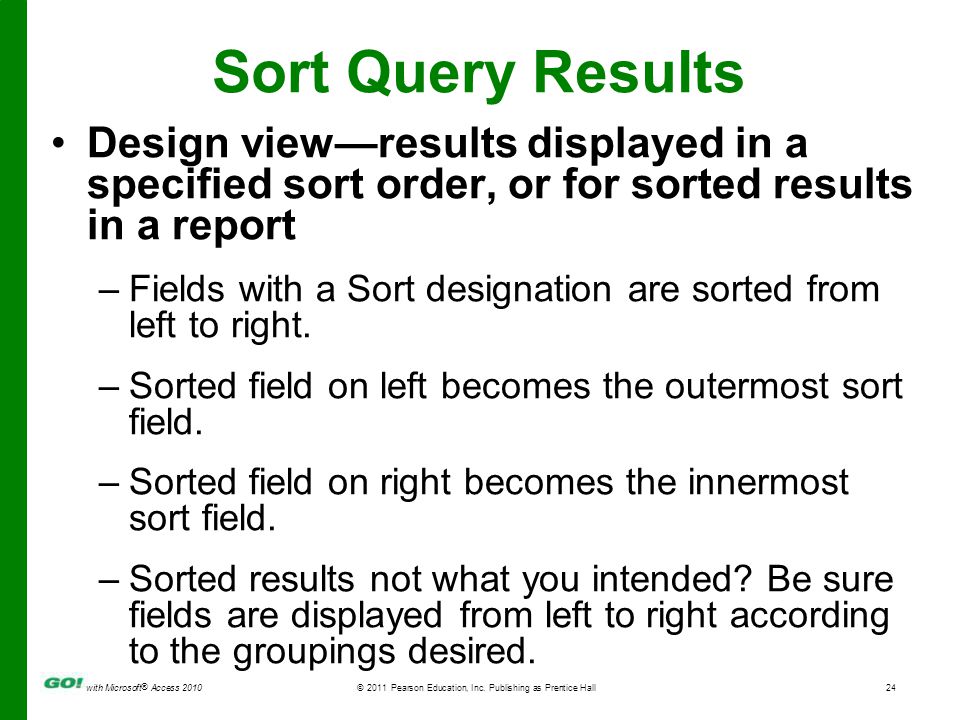 Sort Query Results

• Design view—results displayed in a specified sort order, or for sorted results in a report

– Fields with a Sort designation are sorted from left to right.

– Sorted field on left becomes the outermost sort field.

– Sorted field on right becomes the innermost sort field.

– Sorted results not what you intended? Be sure fields are displayed from left to right according to the groupings desired.

GO! with Microsoft® Access 2010 © 2011 Pearson Education, Inc. Publishing as Prentice Hall 24